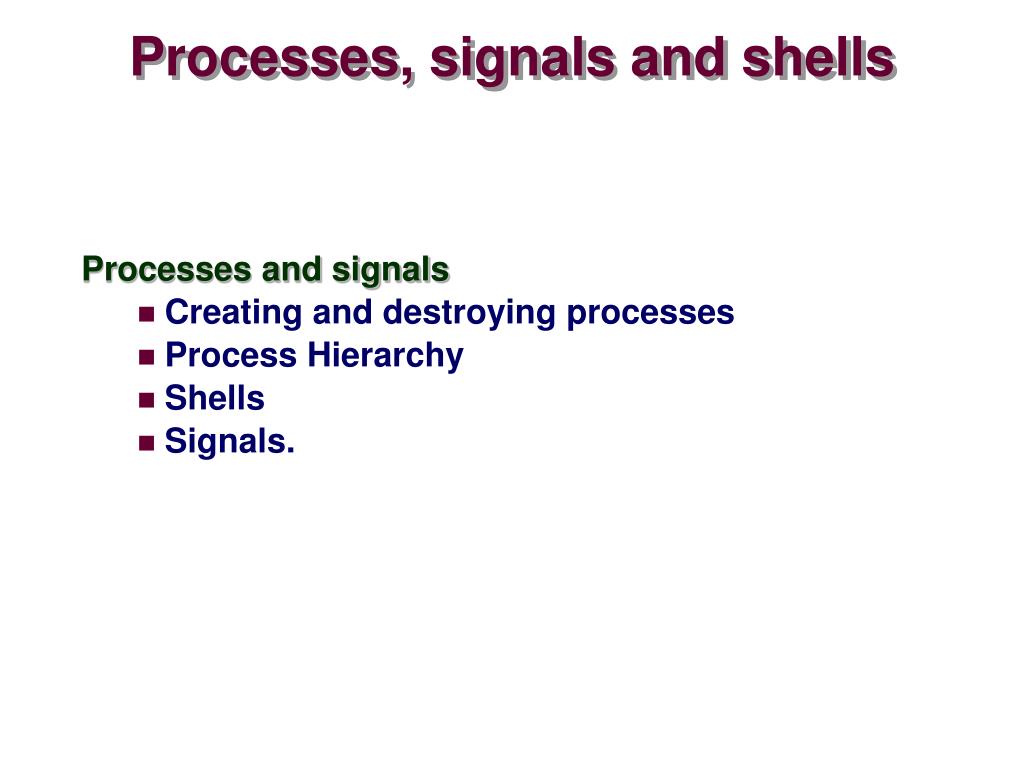 Processes, signals and shells

Processes and signals

- Creating and destroying processes
- Process Hierarchy
- Shells
- Signals.